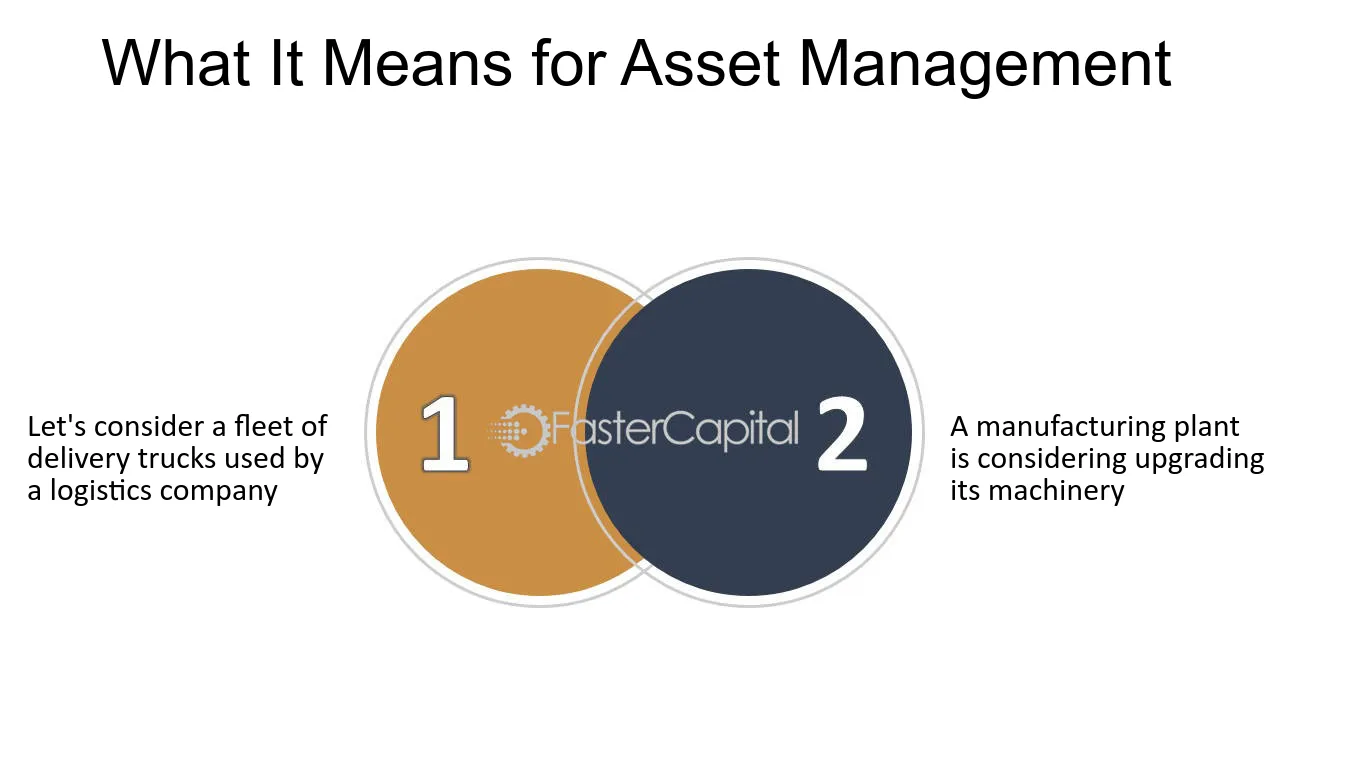 What It Means for Asset Management

Let's consider a fleet of delivery trucks used by a logistics company

1

FasterCapital

2

A manufacturing plant is considering upgrading its machinery